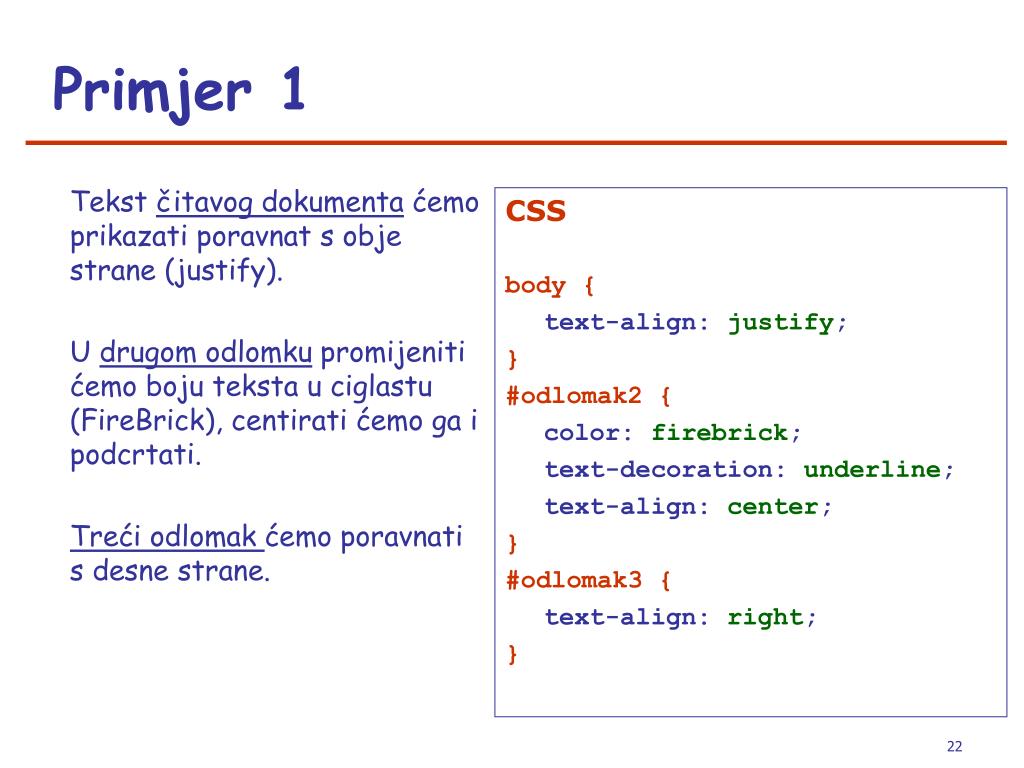 Primjer 1

Tekst čitavog dokumenta ćemo prikazati poravnat s obje strane (justify).

U drugom odlomku promijeniti ćemo boju teksta u ciglastu (FireBrick), centirati ćemo ga i podcrtati.

Treći odlomak ćemo poravnati s desne strane.

CSS

body {
text-align: justify;
}
#odlomak2 {
color: firebrick;
text-decoration: underline;
text-align: center;
}
#odlomak3 {
text-align: right;
}

22